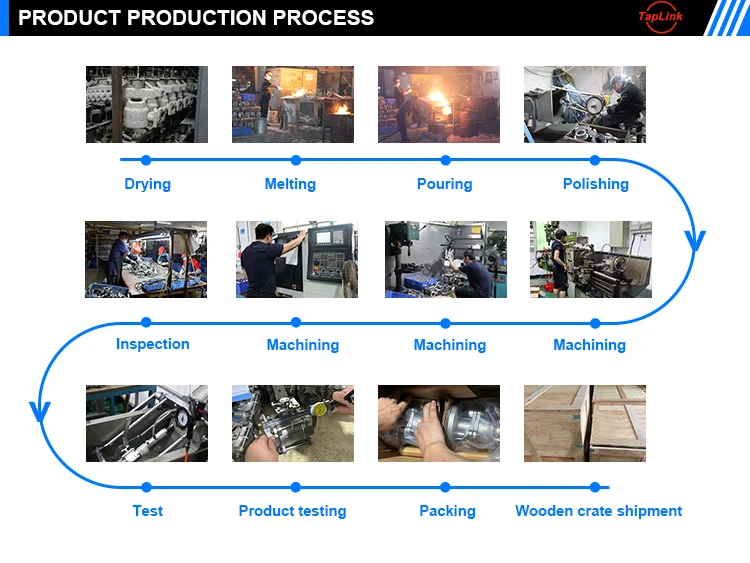 PRODUCT PRODUCTION PROCESS

TapLink

Drying

Melting

Pouring

Polishing

Inspection

Machining

Machining

Machining

Test

Product testing

Packing

Wooden crate shipment